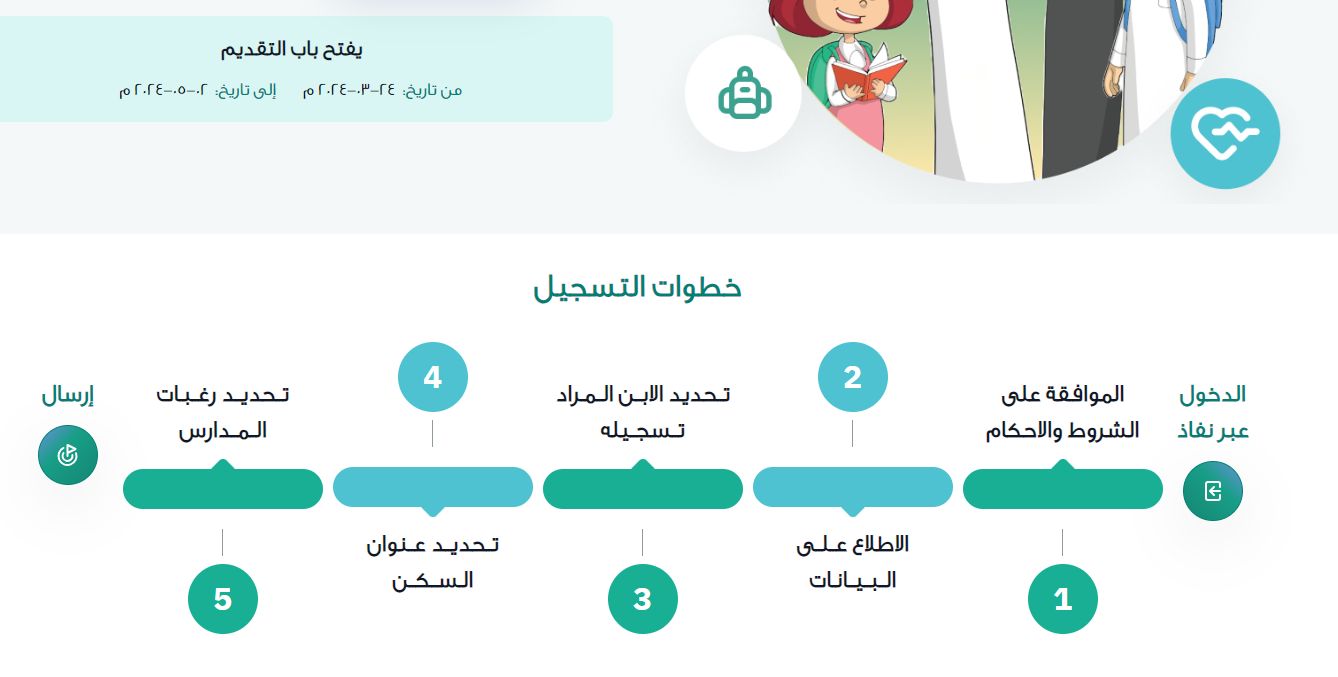 يفتح باب التقديم

من تاريخ: ٢٤-٠٣-٢٠٢٤ م إلى تاريخ: ٠٢-٠٥-٢٠٢٤ م

خطوات التسجيل

الدخول عبر نفاذ

الموافقة على الشروط والاحكام

1

2

الاطلاع على البيانات

تحديد الابن المراد تسجيله

3

4

تحديد عنوان السكن

تحديد رغبات المدارس

5

إرسال